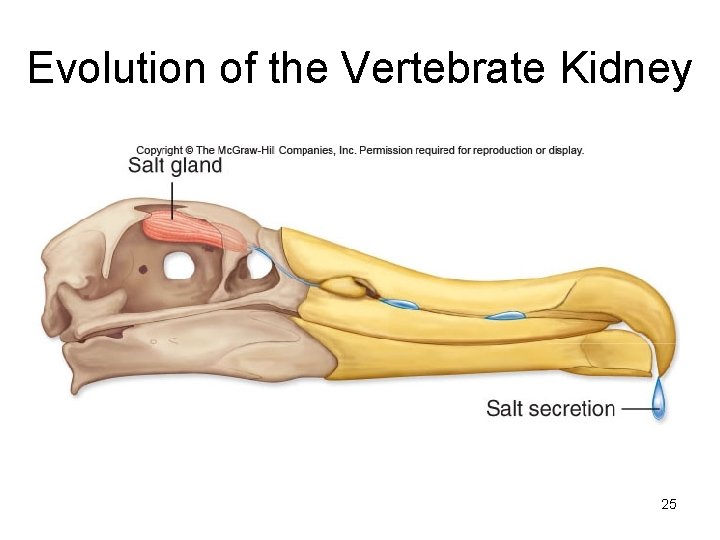 Evolution of the Vertebrate Kidney

Copyright © The McGraw-Hill Companies, Inc. Permission required for reproduction or display.

Salt gland

Salt secretion

25